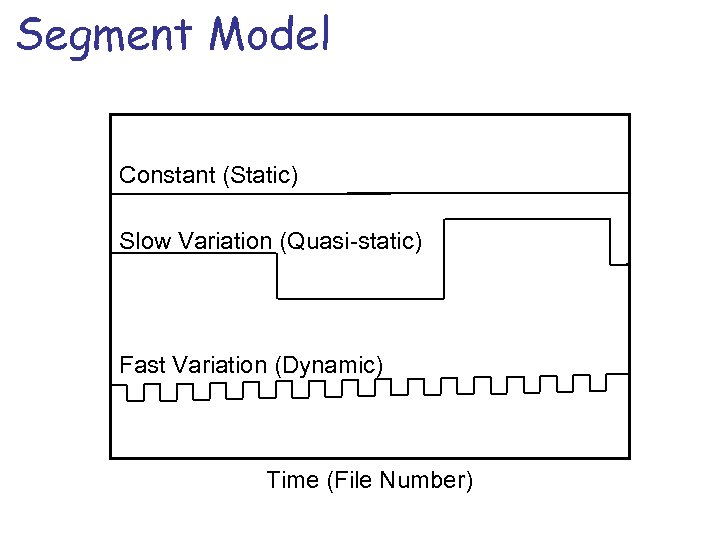 Segment Model

Constant (Static)

Slow Variation (Quasi-static)

Fast Variation (Dynamic)

Time (File Number)